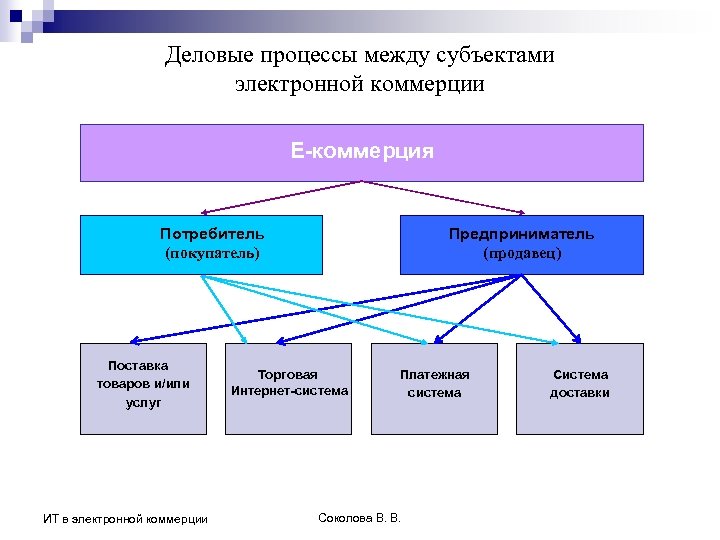 Деловые процессы между субъектами электронной коммерции

Е-коммерция

Потребитель (покупатель)

Предприниматель (продавец)

Поставка товаров и/или услуг

Торговая Интернет-система

Платежная система

Система доставки

ИТ в электронной коммерции

Соколова В. В.